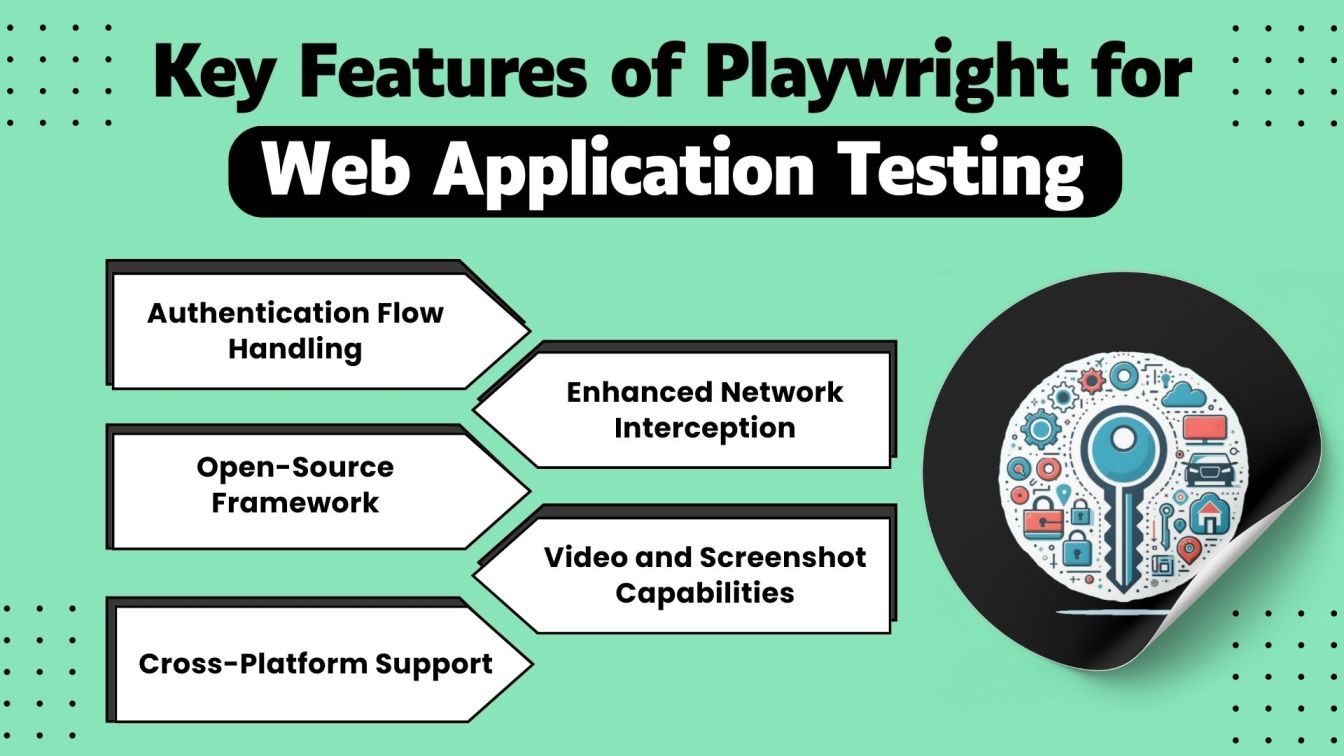 Key Features of Playwright for
Web Application Testing

Authentication Flow Handling

Enhanced Network Interception

Open-Source Framework

Video and Screenshot Capabilities

Cross-Platform Support